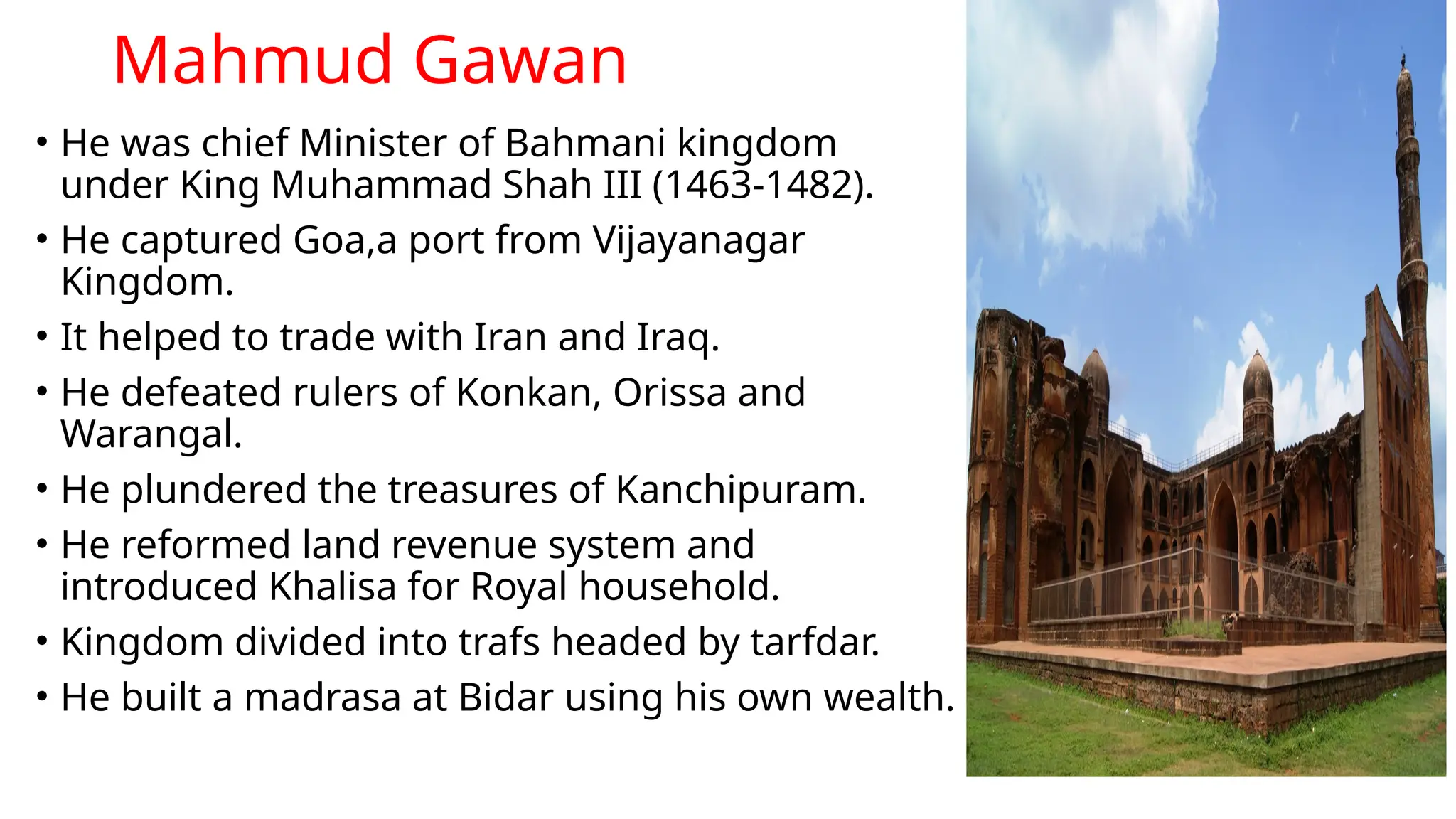 Mahmud Gawan

• He was chief Minister of Bahmani kingdom under King Muhammad Shah III (1463-1482).
• He captured Goa,a port from Vijayanagar Kingdom.
• It helped to trade with Iran and Iraq.
• He defeated rulers of Konkan, Orissa and Warangal.
• He plundered the treasures of Kanchipuram.
• He reformed land revenue system and introduced Khalisa for Royal household.
• Kingdom divided into trafs headed by tarfdar.
• He built a madrasa at Bidar using his own wealth.